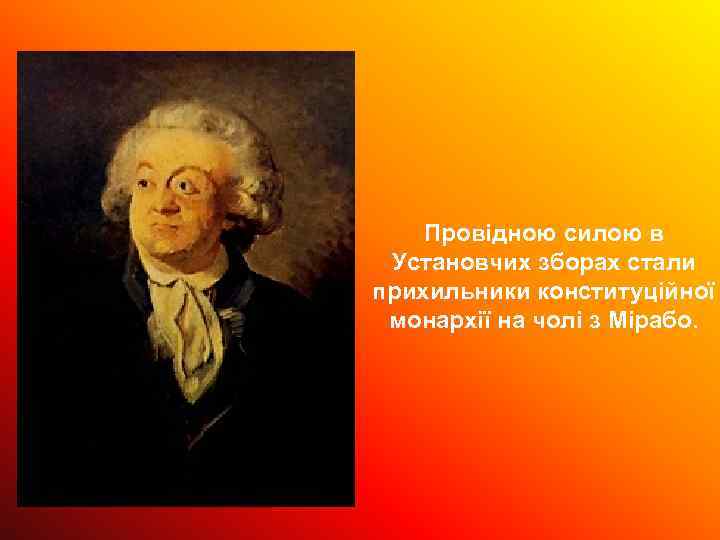 Провідною силою в Установчих зборах стали прихильники конституційної монархії на чолі з Мірабо.